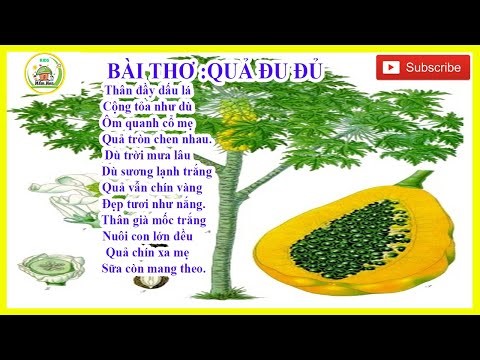 KIDS

Mầm Non

BÀI THƠ :QUẢ ĐU ĐỦ

Subscribe

Thân đầy dấu lá
Cộng tỏa như dù
Ôm quanh cổ mẹ
Quả tròn chen nhau.
Dù trời mưa lâu
Dù sương lạnh trắng
Quả vẫn chín vàng
Đẹp tươi như nắng.
Thân già mốc trắng
Nuôi con lớn đều
Quả chín xa mẹ
Sữa còn mang theo.